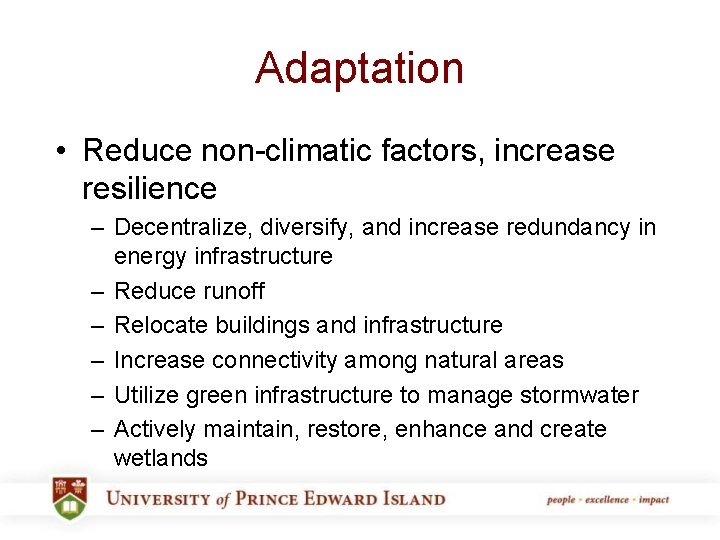 Adaptation

• Reduce non-climatic factors, increase resilience
  – Decentralize, diversify, and increase redundancy in energy infrastructure
  – Reduce runoff
  – Relocate buildings and infrastructure
  – Increase connectivity among natural areas
  – Utilize green infrastructure to manage stormwater
  – Actively maintain, restore, enhance and create wetlands

UNIVERSITY of PRINCE EDWARD ISLAND

people · excellence · impact